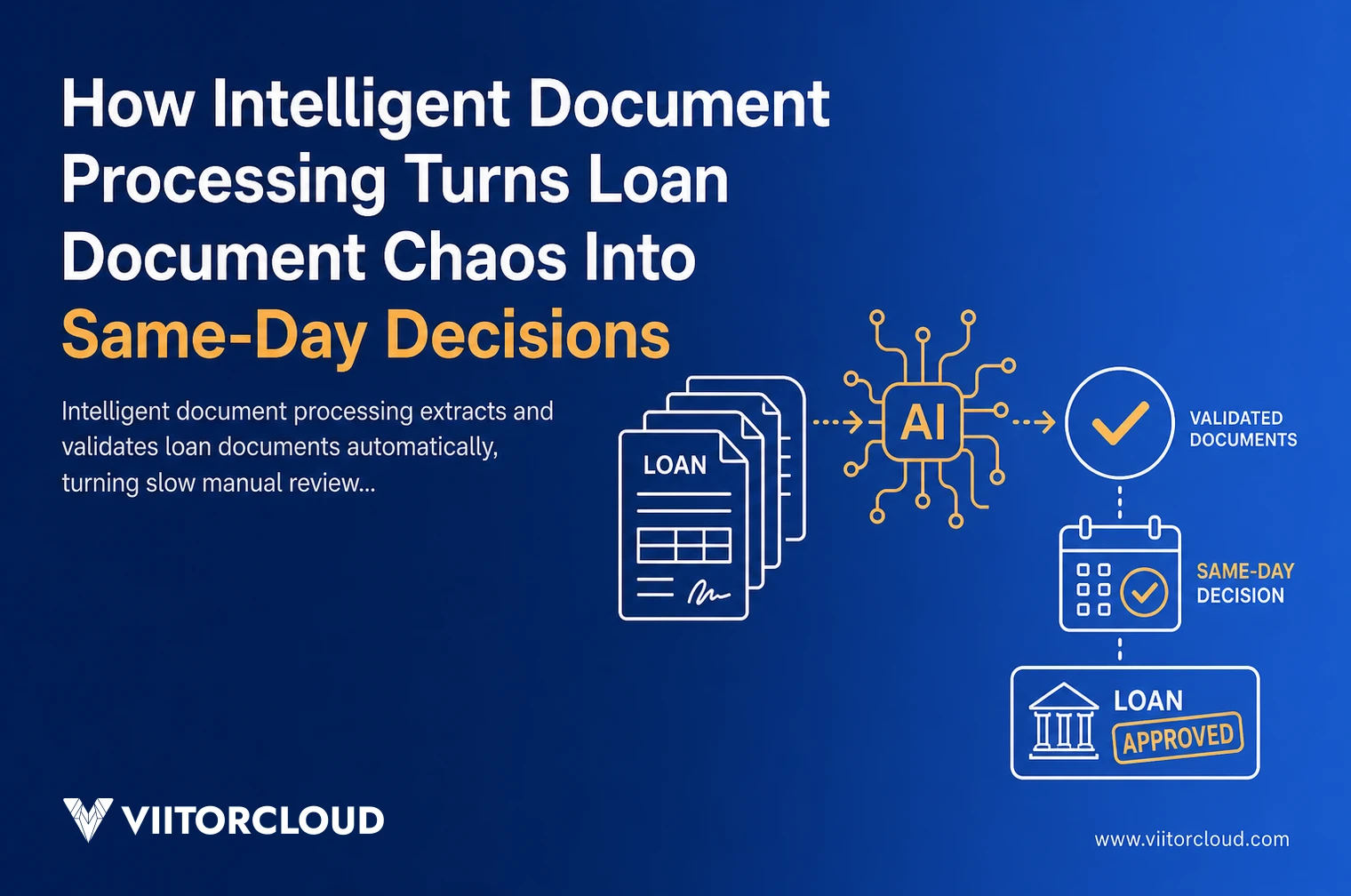 How Intelligent Document Processing Turns Loan Document Chaos Into Same-Day Decisions

Intelligent document processing extracts and validates loan documents automatically, turning slow manual review...

LOAN

AI

VALIDATED DOCUMENTS

SAME-DAY DECISION

LOAN APPROVED

VIITORCLOUD

www.viitorcloud.com